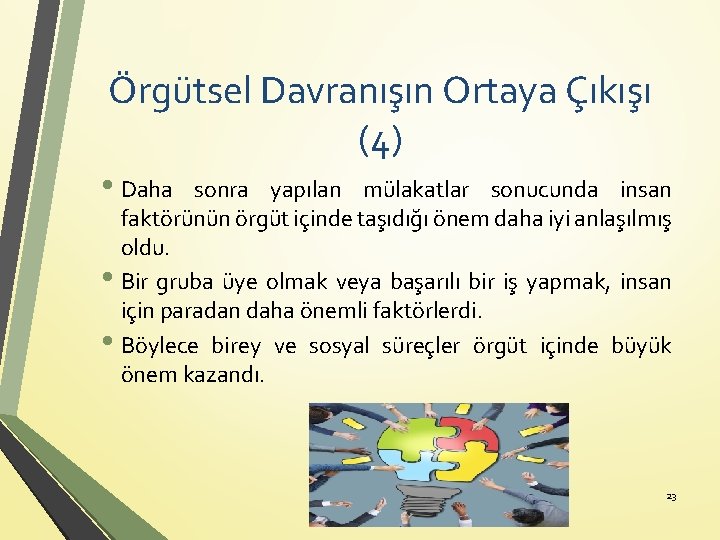 Örgütsel Davranışın Ortaya Çıkışı (4)

• Daha sonra yapılan mülakatlar sonucunda insan faktörünün örgüt içinde taşıdığı önem daha iyi anlaşılmış oldu.

• Bir gruba üye olmak veya başarılı bir iş yapmak, insan için paradan daha önemli faktörlerdi.

• Böylece birey ve sosyal süreçler örgüt içinde büyük önem kazandı.

23